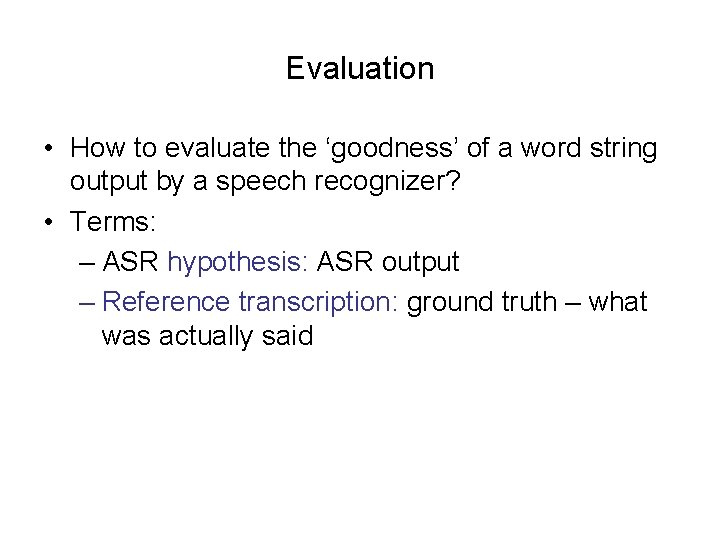 Evaluation

• How to evaluate the ‘goodness’ of a word string output by a speech recognizer?

• Terms:

– ASR hypothesis: ASR output

– Reference transcription: ground truth – what was actually said